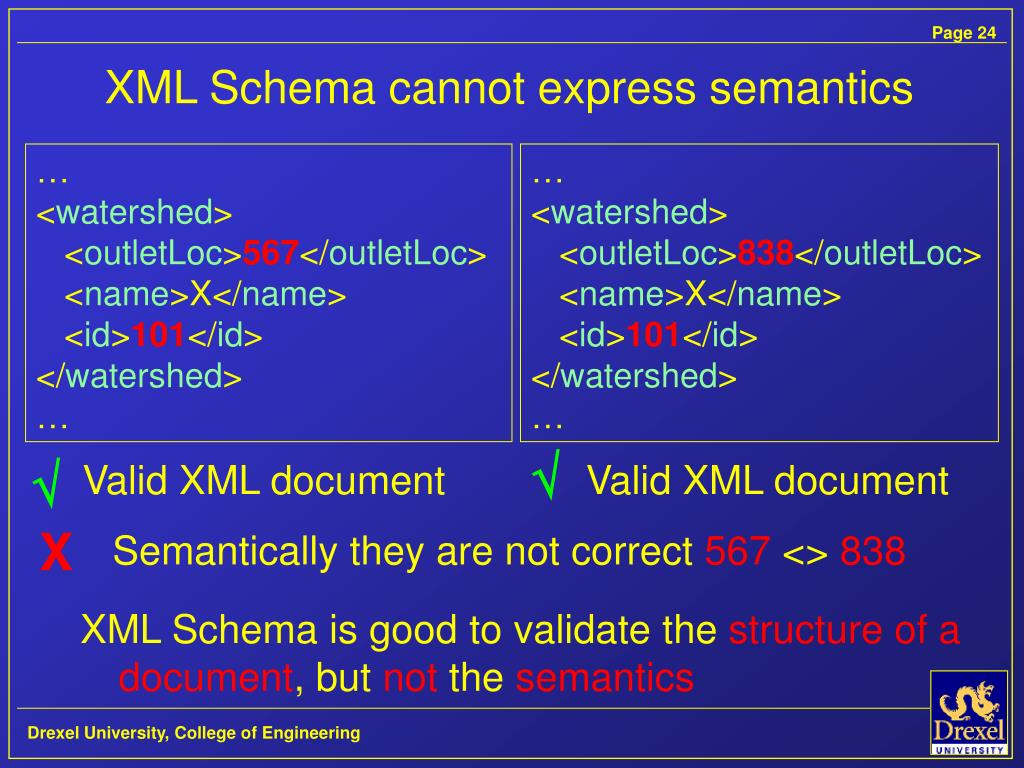 Page 24

XML Schema cannot express semantics

…
<watershed>
<outletLoc>567</outletLoc>
<name>X</name>
<id>101</id>
</watershed>
…

…
<watershed>
<outletLoc>838</outletLoc>
<name>X</name>
<id>101</id>
</watershed>
…

√ Valid XML document

√ Valid XML document

X Semantically they are not correct 567 <> 838

XML Schema is good to validate the structure of a document, but not the semantics

Drexel University, College of Engineering

Drexel UNIVERSITY